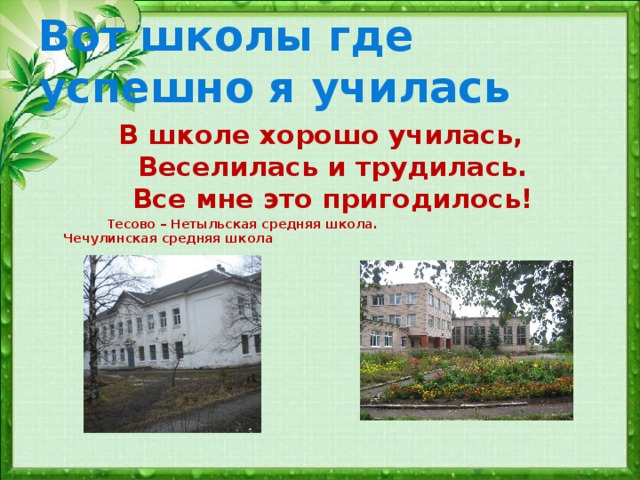 Вот школы где успешно я училась

В школе хорошо училась,
Веселилась и трудилась.
Все мне это пригодилось!

Тесово – Нетыльская средняя школа.
Чечулинская средняя школа